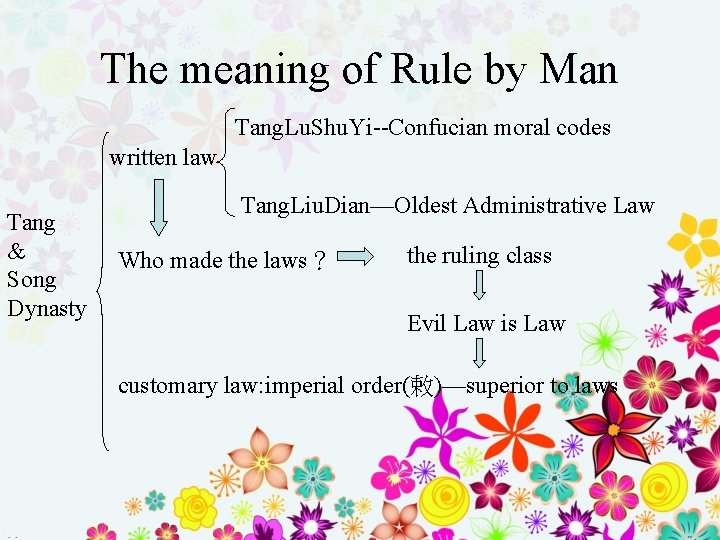 The meaning of Rule by Man

Tang & Song Dynasty

written law

TangLuShuYi--Confucian moral codes

TangLiuDian—Oldest Administrative Law

Who made the laws？

the ruling class

Evil Law is Law

customary law:imperial order(敕)—superior to laws